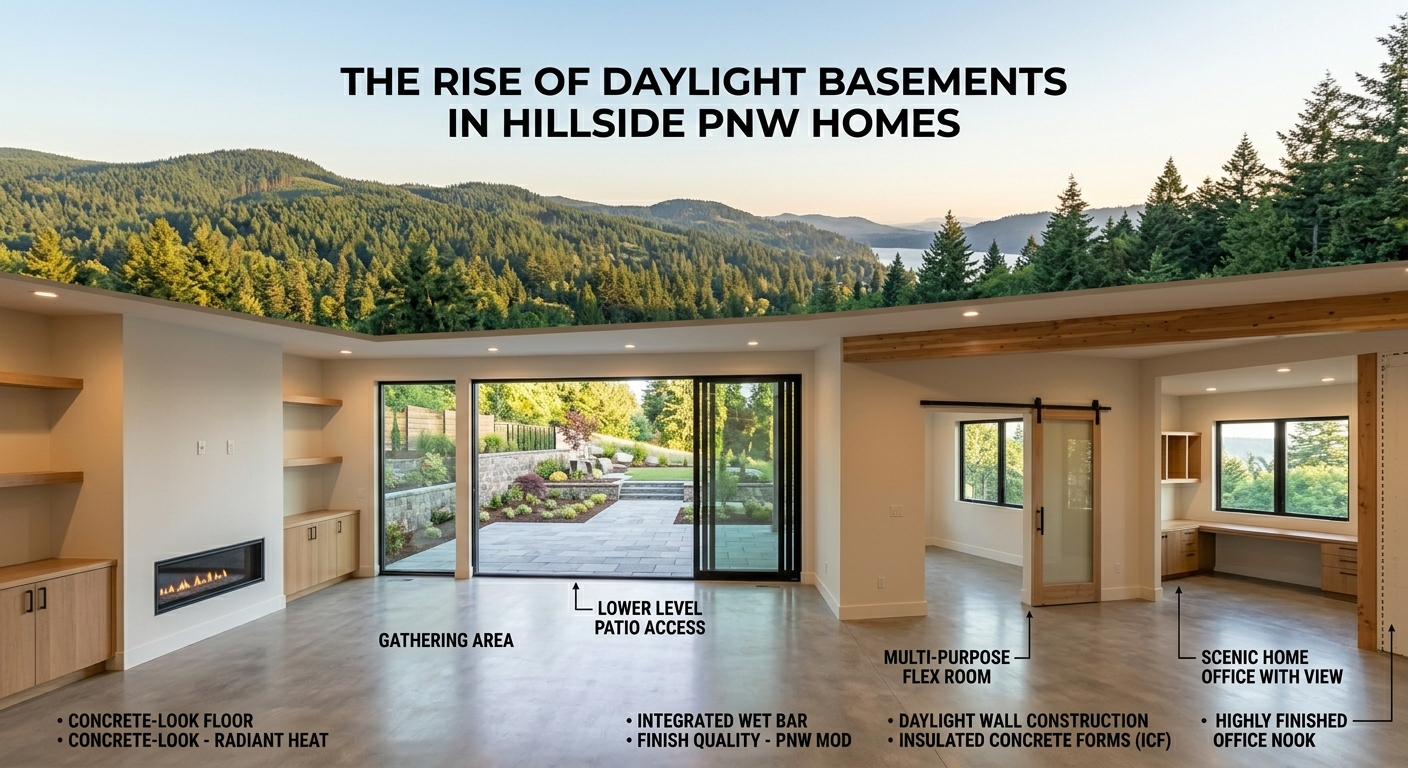 THE RISE OF DAYLIGHT BASEMENTS IN HILLSIDE PNW HOMES

LOWER LEVEL PATIO ACCESS

GATHERING AREA

MULTI-PURPOSE FLEX ROOM

SCENIC HOME OFFICE WITH VIEW

• CONCRETE-LOOK FLOOR
• CONCRETE-LOOK - RADIANT HEAT

• INTEGRATED WET BAR
• FINISH QUALITY - PNW MOD

• DAYLIGHT WALL CONSTRUCTION
• INSULATED CONCRETE FORMS (ICF)

• HIGHLY FINISHED OFFICE NOOK